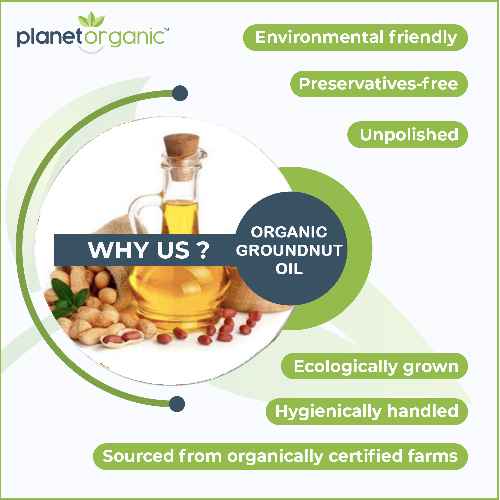 planetorganic™

Environmental friendly

Preservatives-free

Unpolished

WHY US ?

ORGANIC GROUNDNUT OIL

Ecologically grown

Hygienically handled

Sourced from organically certified farms